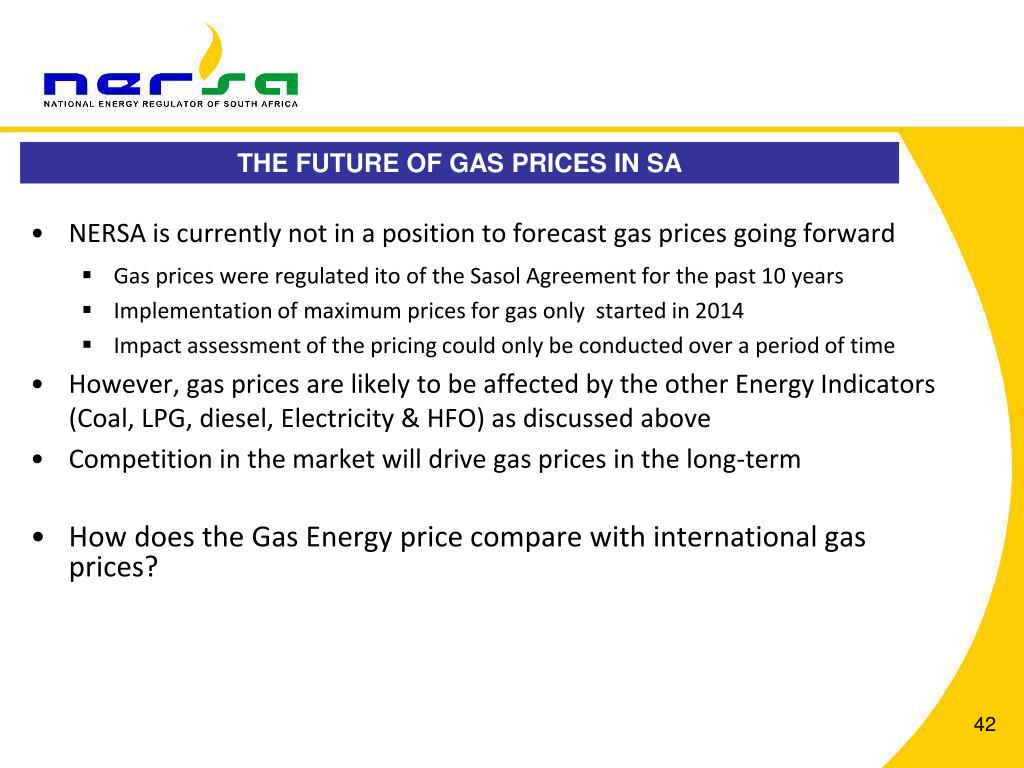 nersa
NATIONAL ENERGY REGULATOR OF SOUTH AFRICA

THE FUTURE OF GAS PRICES IN SA

• NERSA is currently not in a position to forecast gas prices going forward
  ▪ Gas prices were regulated ito of the Sasol Agreement for the past 10 years
  ▪ Implementation of maximum prices for gas only started in 2014
  ▪ Impact assessment of the pricing could only be conducted over a period of time
• However, gas prices are likely to be affected by the other Energy Indicators (Coal, LPG, diesel, Electricity & HFO) as discussed above
• Competition in the market will drive gas prices in the long-term

• How does the Gas Energy price compare with international gas prices?

42